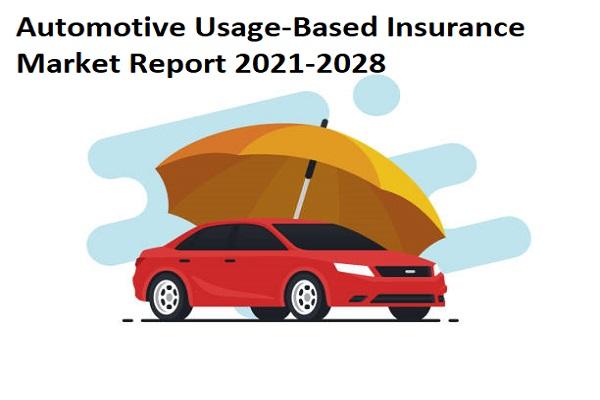 Automotive Usage-Based Insurance Market Report 2021-2028